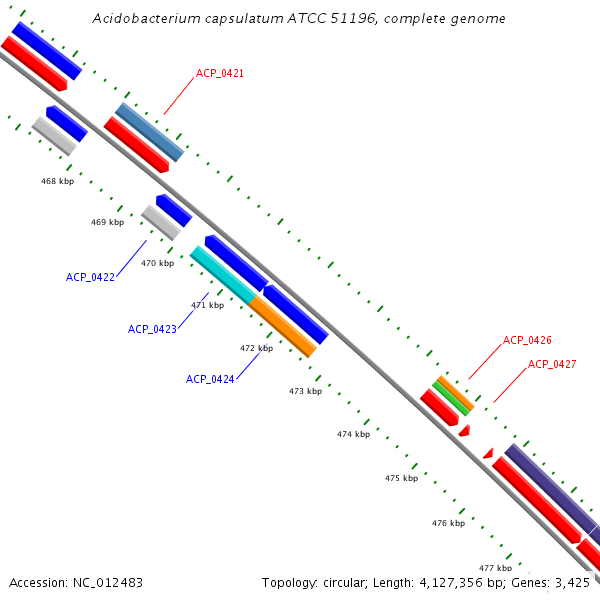 Acidobacterium capsulatum ATCC 51196, complete genome

ACP_0421

468 kbp

469 kbp

470 kbp

ACP_0422

471 kbp

ACP_0423

472 kbp

ACP_0424

473 kbp

ACP_0426

ACP_0427

474 kbp

475 kbp

476 kbp

477 kbp

Accession: NC_012483

Topology: circular; Length: 4,127,356 bp; Genes: 3,425